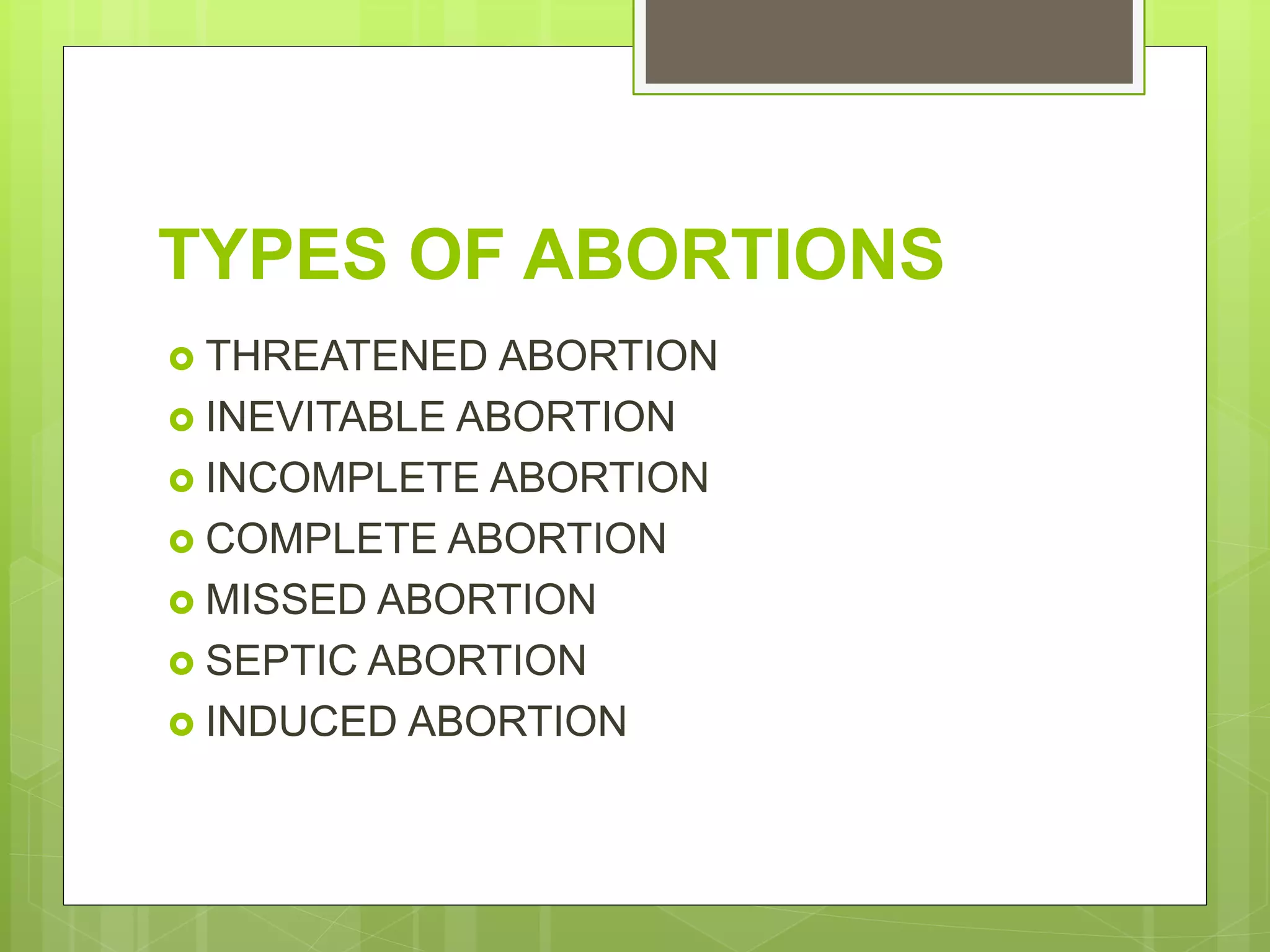 TYPES OF ABORTIONS

- THREATENED ABORTION
- INEVITABLE ABORTION
- INCOMPLETE ABORTION
- COMPLETE ABORTION
- MISSED ABORTION
- SEPTIC ABORTION
- INDUCED ABORTION